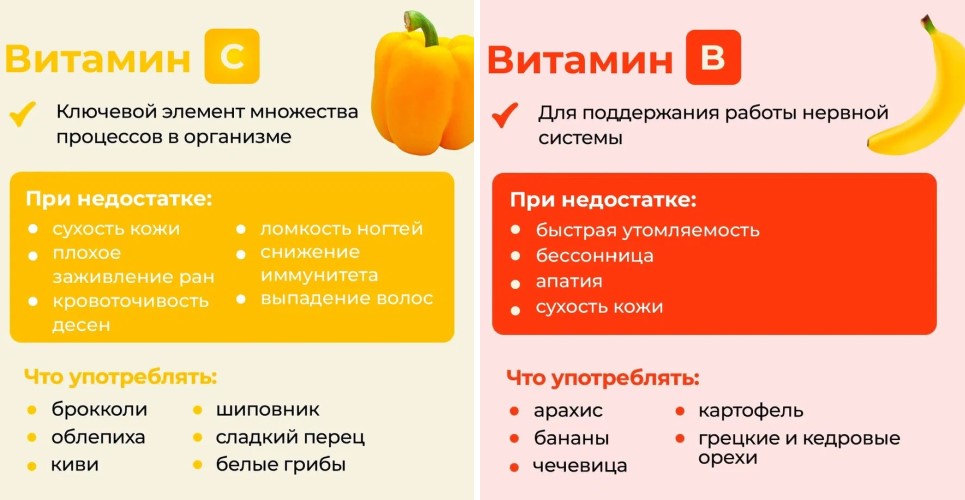 Витамин C

Ключевой элемент множества процессов в организме

При недостатке:
- сухость кожи
- плохое заживление ран
- кровоточивость десен
- ломкость ногтей
- снижение иммунитета
- выпадение волос

Что употреблять:
- брокколи
- облепиха
- киви
- шиповник
- сладкий перец
- белые грибы

Витамин B

Для поддержания работы нервной системы

При недостатке:
- быстрая утомляемость
- бессонница
- апатия
- сухость кожи

Что употреблять:
- арахис
- бананы
- чечевица
- картофель
- грецкие и кедровые орехи